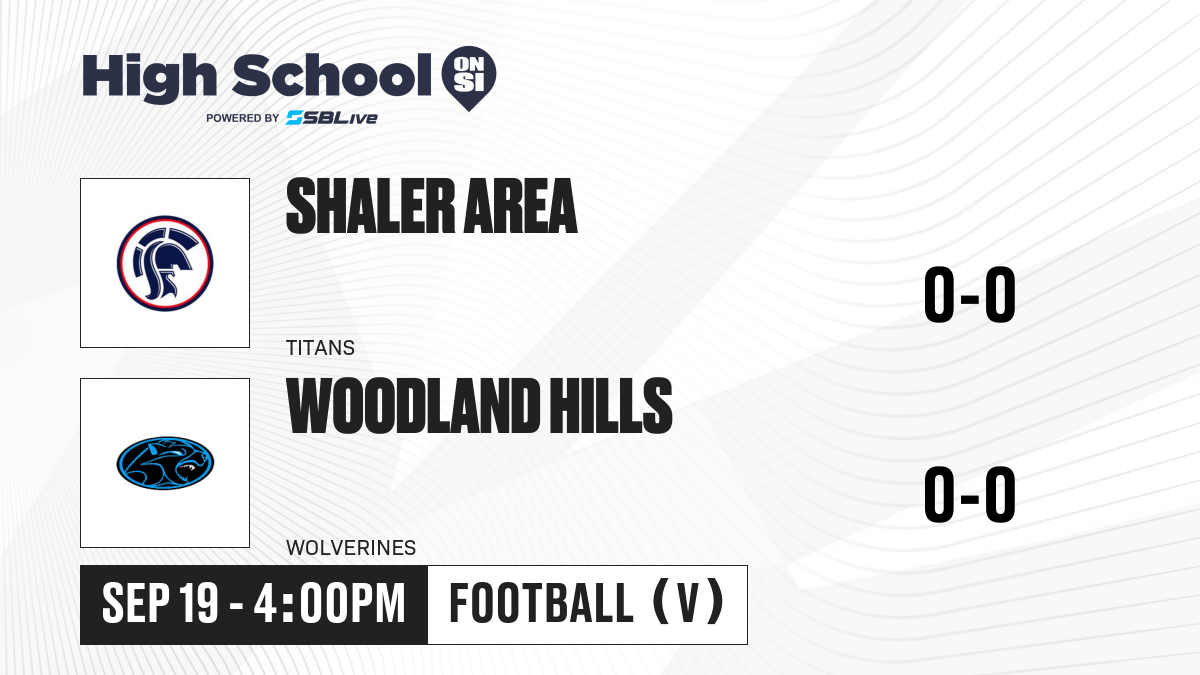 High School ON SI
POWERED BY SBLive

SHALER AREA
TITANS
0-0

WOODLAND HILLS
WOLVERINES
0-0

SEP 19 - 4:00PM
FOOTBALL (V)